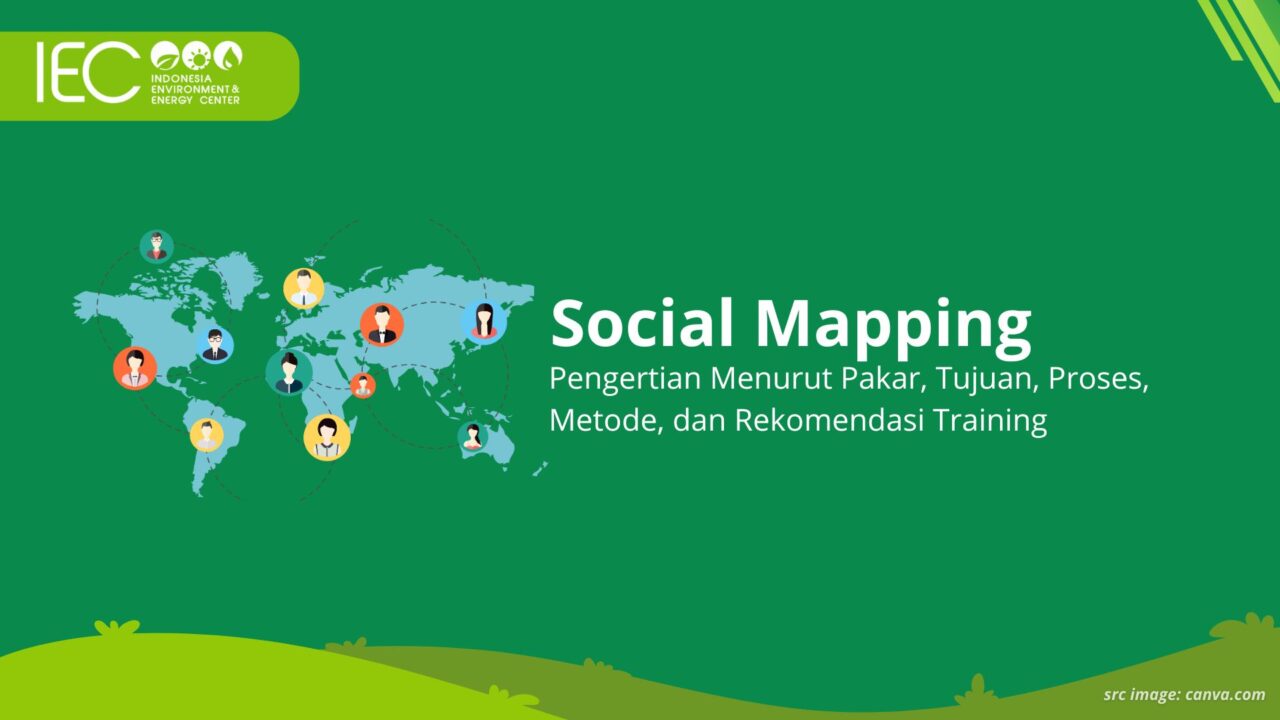 IEC INDONESIA ENVIRONMENT & ENERGY CENTER

Social Mapping
Pengertian Menurut Pakar, Tujuan, Proses, Metode, dan Rekomendasi Training

src image: canva.com